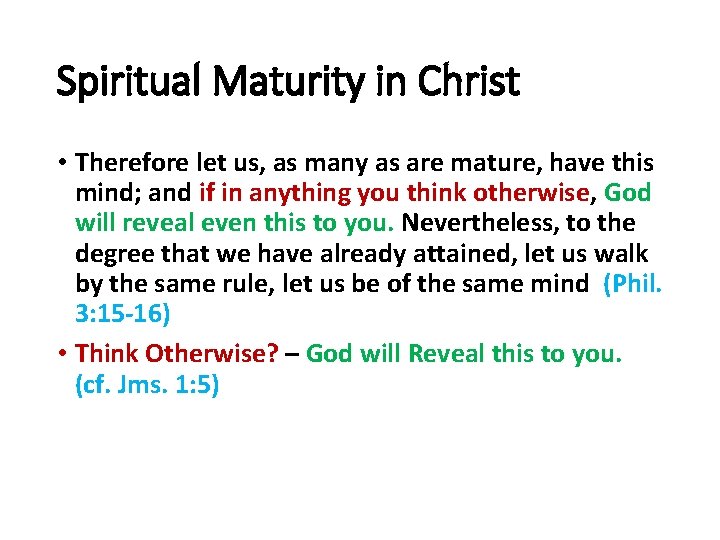 Spiritual Maturity in Christ

• Therefore let us, as many as are mature, have this mind; and if in anything you think otherwise, God will reveal even this to you. Nevertheless, to the degree that we have already attained, let us walk by the same rule, let us be of the same mind (Phil. 3:15-16)

• Think Otherwise? – God will Reveal this to you. (cf. Jms. 1:5)